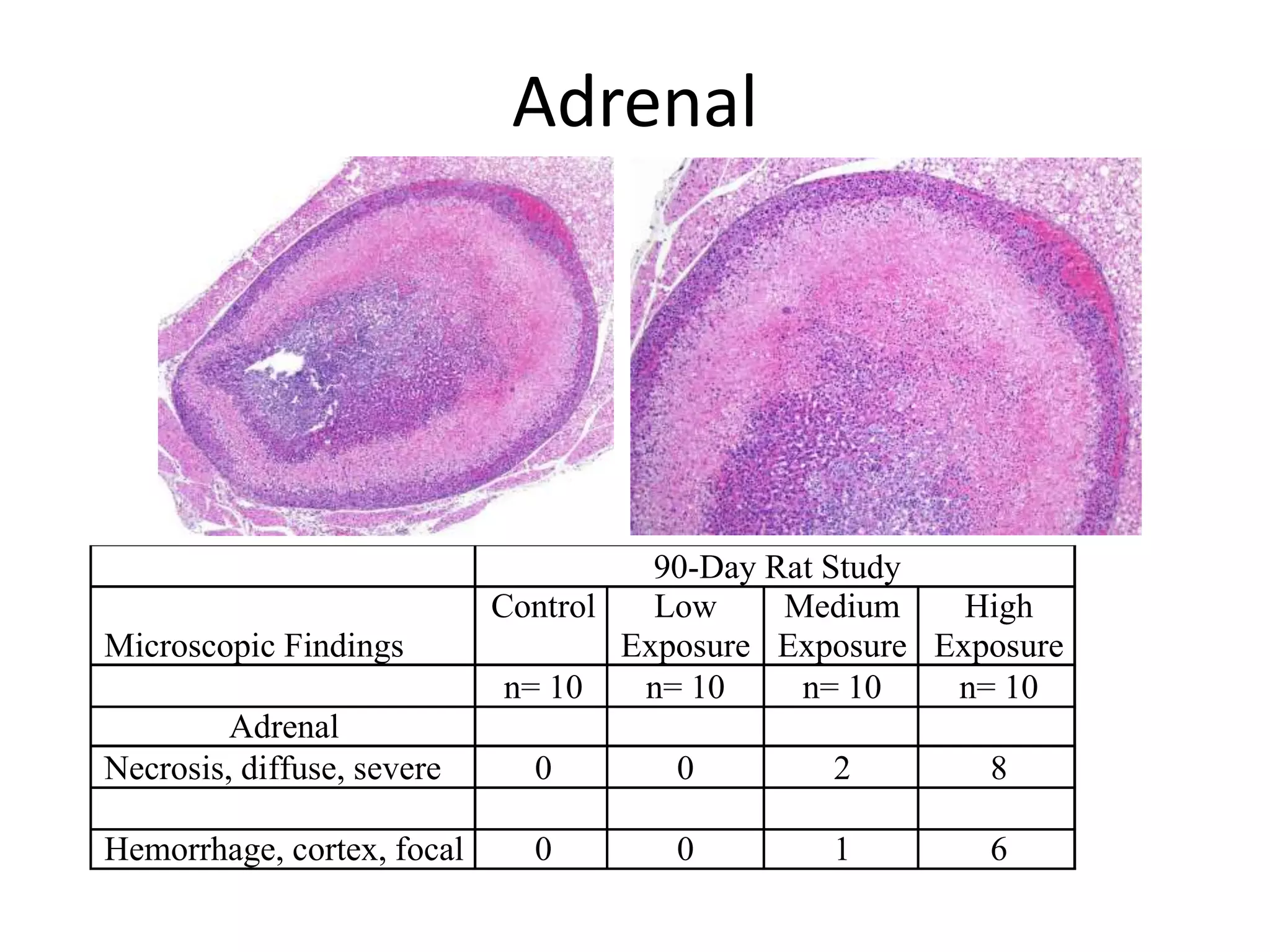 Adrenal

| | 90-Day Rat Study | | | |
|---|---|---|---|---|
| Microscopic Findings | Control | Low Exposure | Medium Exposure | High Exposure |
| | n= 10 | n= 10 | n= 10 | n= 10 |
| Adrenal | | | | |
| Necrosis, diffuse, severe | 0 | 0 | 2 | 8 |
| | | | | |
| Hemorrhage, cortex, focal | 0 | 0 | 1 | 6 |